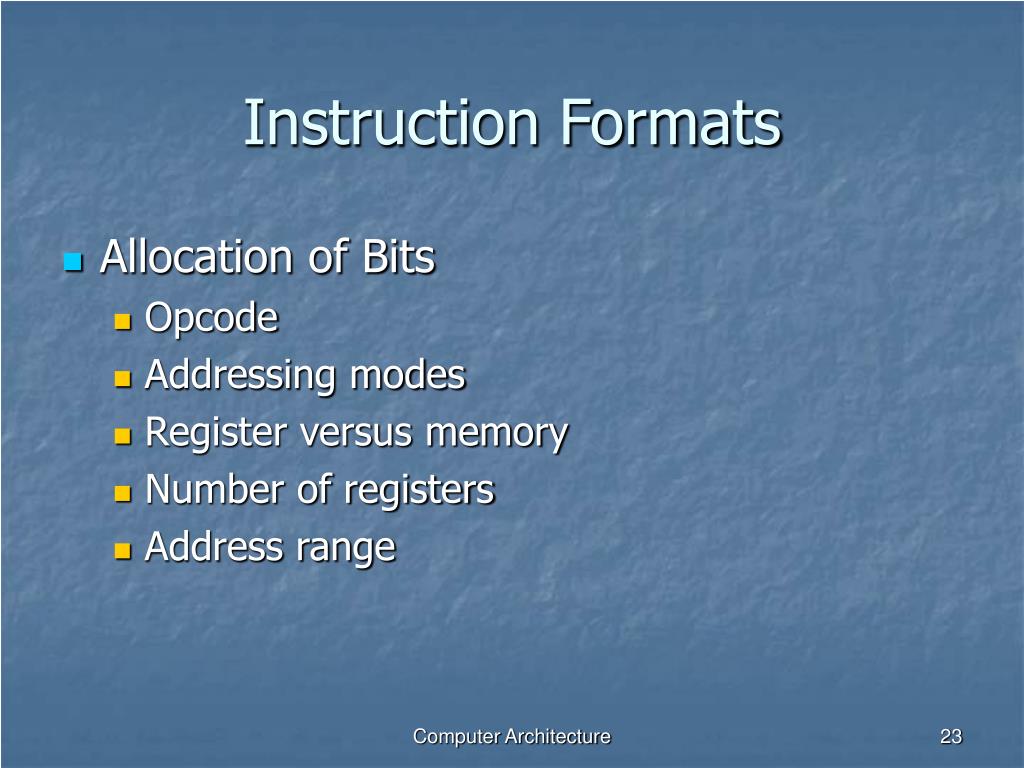 Instruction Formats

Allocation of Bits
Opcode
Addressing modes
Register versus memory
Number of registers
Address range

Computer Architecture

23